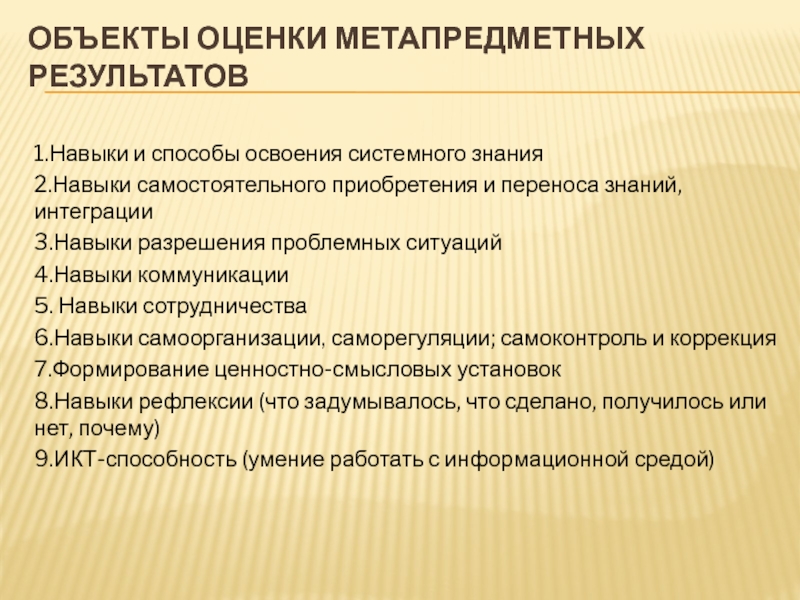 ОБЪЕКТЫ ОЦЕНКИ МЕТАПРЕДМЕТНЫХ РЕЗУЛЬТАТОВ

1.Навыки и способы освоения системного знания
2.Навыки самостоятельного приобретения и переноса знаний, интеграции
3.Навыки разрешения проблемных ситуаций
4.Навыки коммуникации
5. Навыки сотрудничества
6.Навыки самоорганизации, саморегуляции; самоконтроль и коррекция
7.Формирование ценностно-смысловых установок
8.Навыки рефлексии (что задумывалось, что сделано, получилось или нет, почему)
9.ИКТ-способность (умение работать с информационной средой)